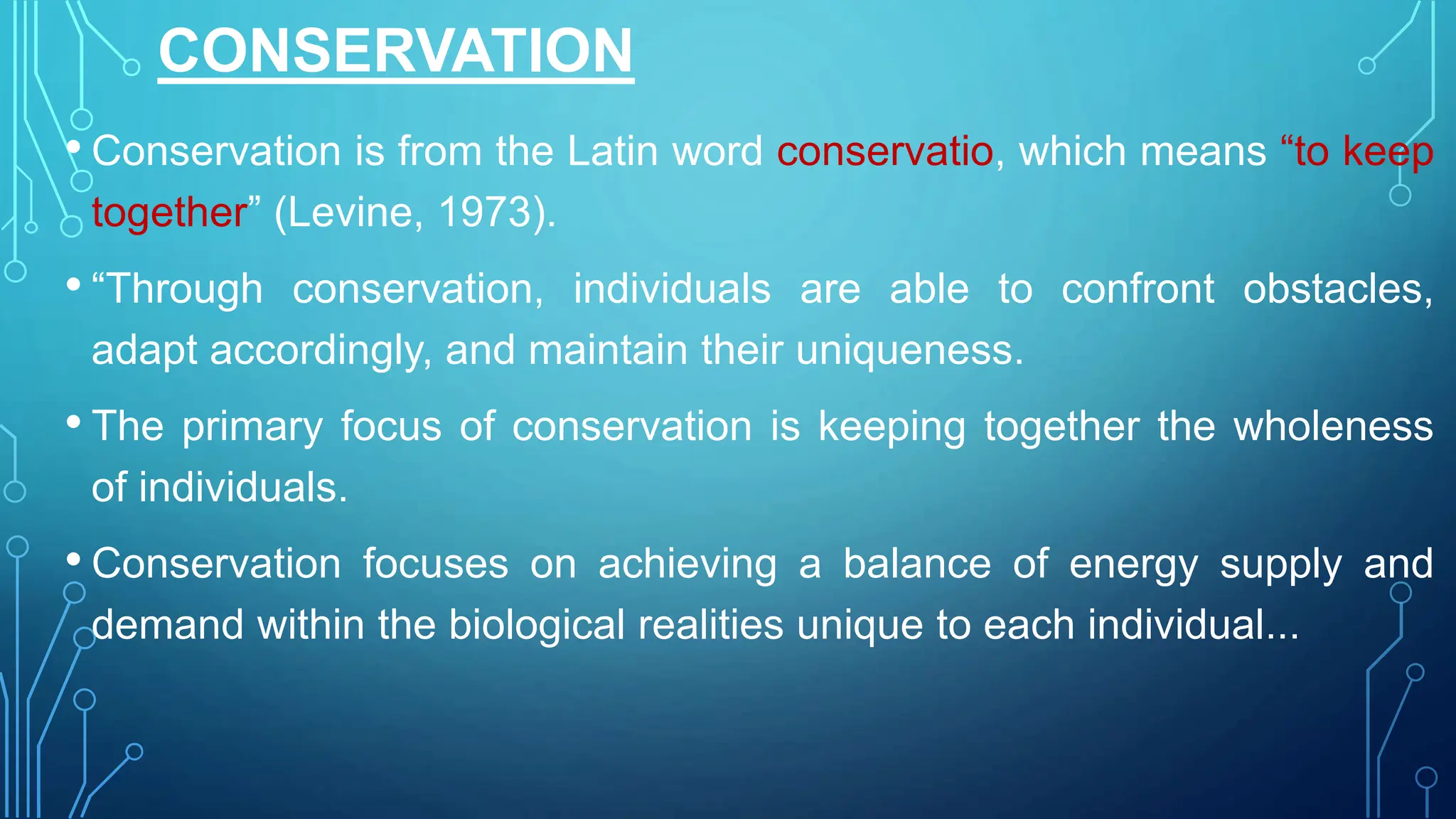 CONSERVATION

• Conservation is from the Latin word conservatio, which means “to keep together” (Levine, 1973).

• “Through conservation, individuals are able to confront obstacles, adapt accordingly, and maintain their uniqueness.

• The primary focus of conservation is keeping together the wholeness of individuals.

• Conservation focuses on achieving a balance of energy supply and demand within the biological realities unique to each individual...